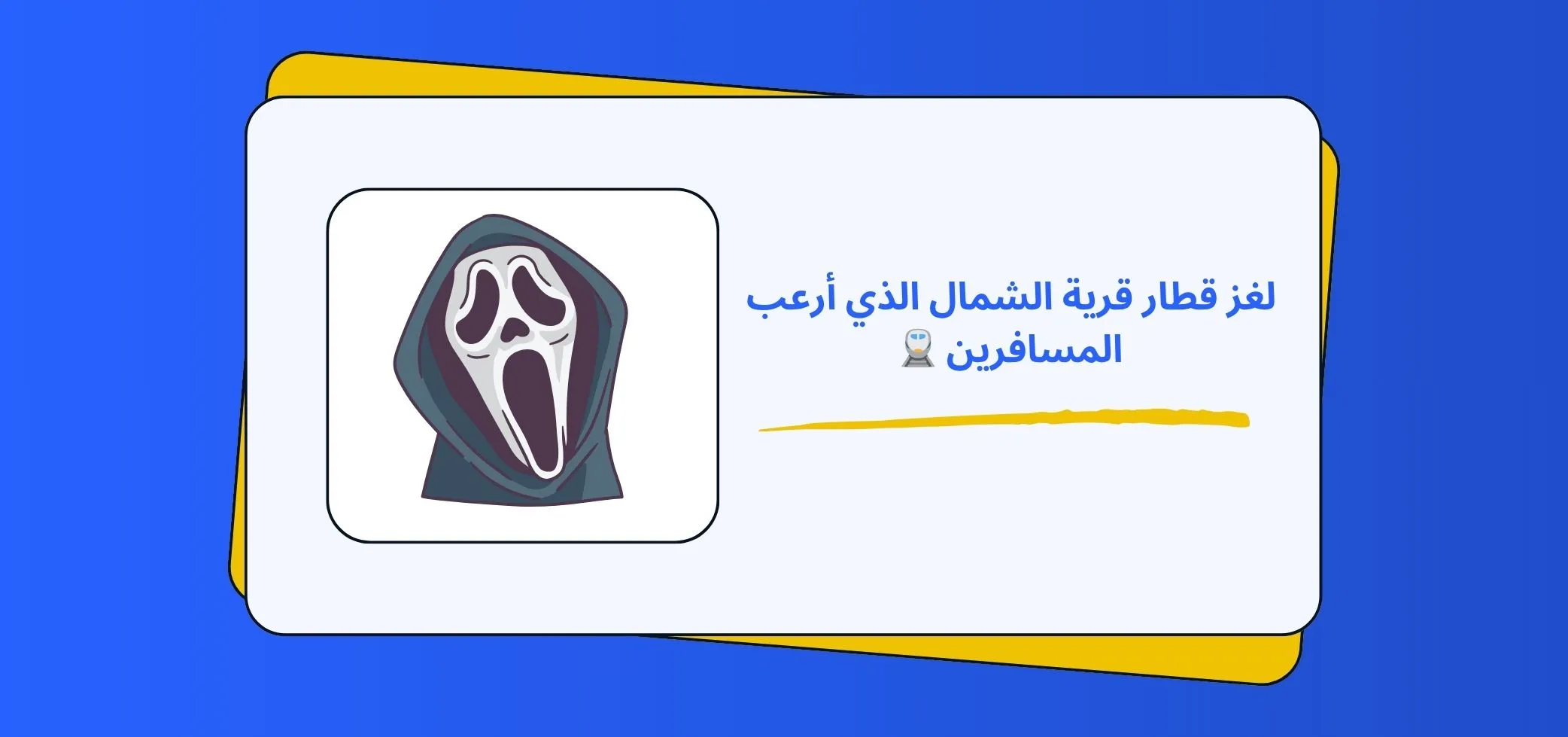 لغز قطار قرية الشمال الذي أرعب المسافرين 🚆